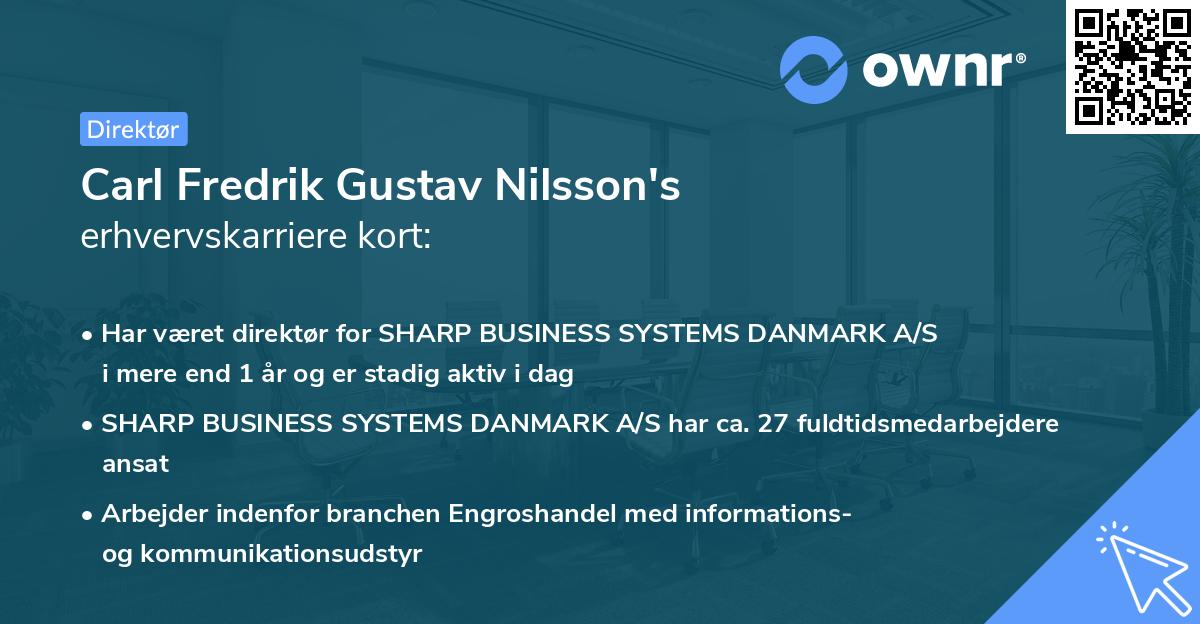 ownr®

Direktør

Carl Fredrik Gustav Nilsson's
erhvervskarriere kort:

• Har været direktør for SHARP BUSINESS SYSTEMS DANMARK A/S i mere end 1 år og er stadig aktiv i dag

• SHARP BUSINESS SYSTEMS DANMARK A/S har ca. 27 fuldtidsmedarbejdere ansat

• Arbejder indenfor branchen Engroshandel med informations- og kommunikationsudstyr